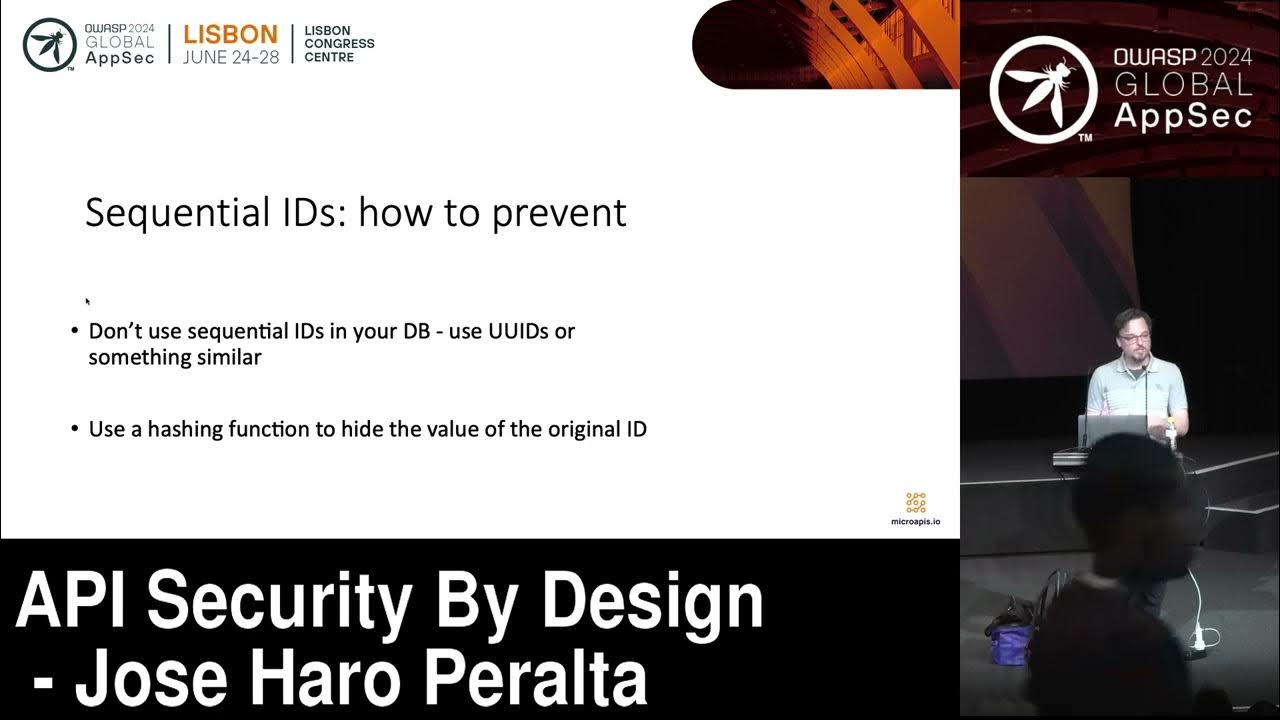 OWASP 2024 GLOBAL AppSec | LISBON JUNE 24-28 | LISBON CONGRESS CENTRE

OWASP 2024 GLOBAL AppSec

Sequential IDs: how to prevent

• Don't use sequential IDs in your DB - use UUIDs or something similar

• Use a hashing function to hide the value of the original ID

microapis.io

API Security By Design - Jose Haro Peralta